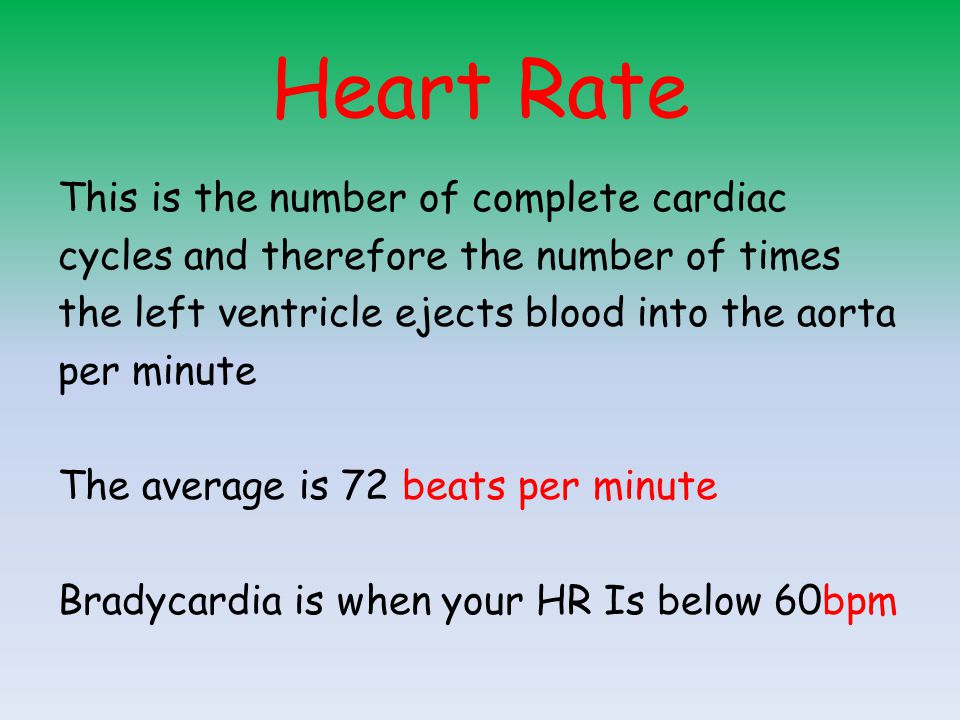 Heart Rate

This is the number of complete cardiac cycles and therefore the number of times the left ventricle ejects blood into the aorta per minute

The average is 72 beats per minute

Bradycardia is when your HR Is below 60bpm